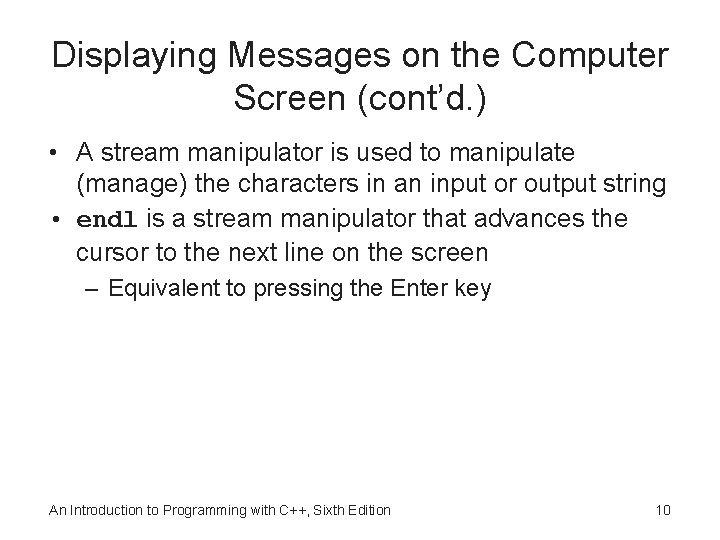 Displaying Messages on the Computer Screen (cont'd.)

• A stream manipulator is used to manipulate (manage) the characters in an input or output string
• endl is a stream manipulator that advances the cursor to the next line on the screen
– Equivalent to pressing the Enter key

An Introduction to Programming with C++, Sixth Edition
10